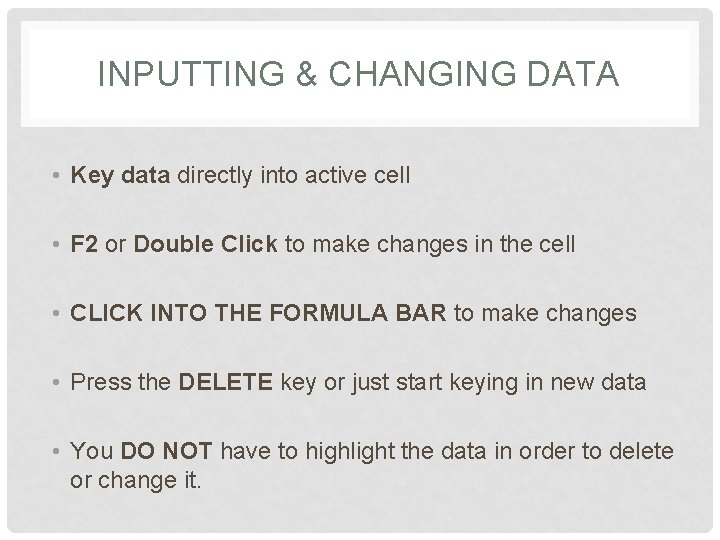 INPUTTING & CHANGING DATA

• Key data directly into active cell

• F2 or Double Click to make changes in the cell

• CLICK INTO THE FORMULA BAR to make changes

• Press the DELETE key or just start keying in new data

• You DO NOT have to highlight the data in order to delete or change it.